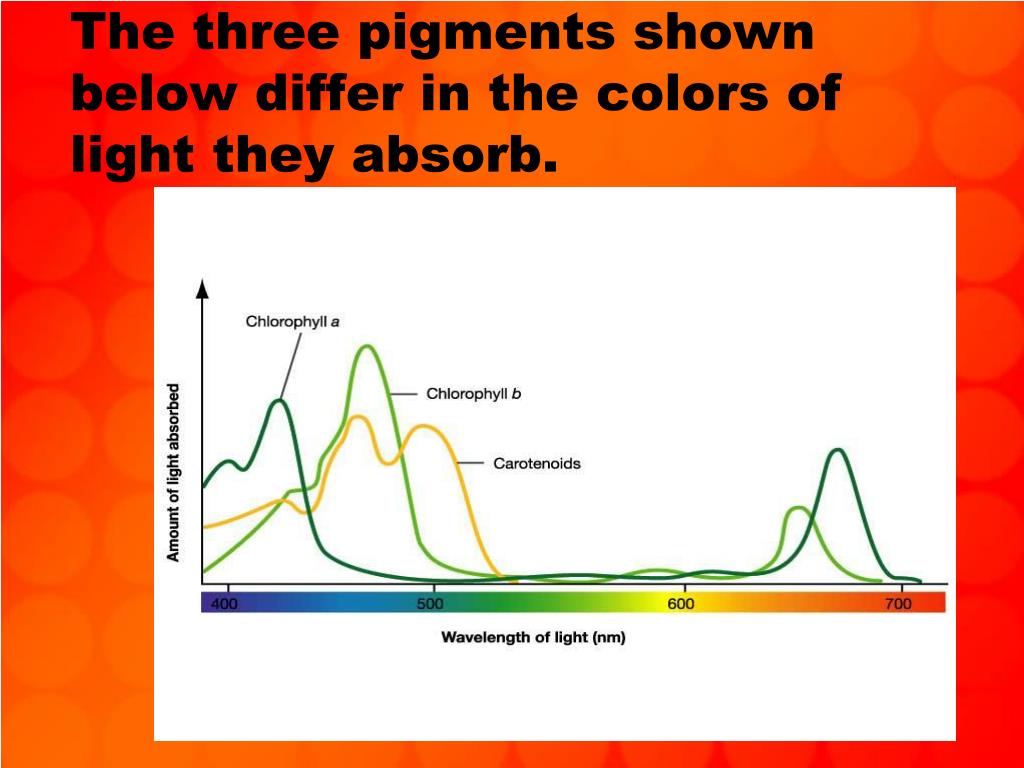 The three pigments shown below differ in the colors of light they absorb.

Chlorophyll a

Chlorophyll b

Carotenoids

Amount of light absorbed

400

500

600

700

Wavelength of light (nm)